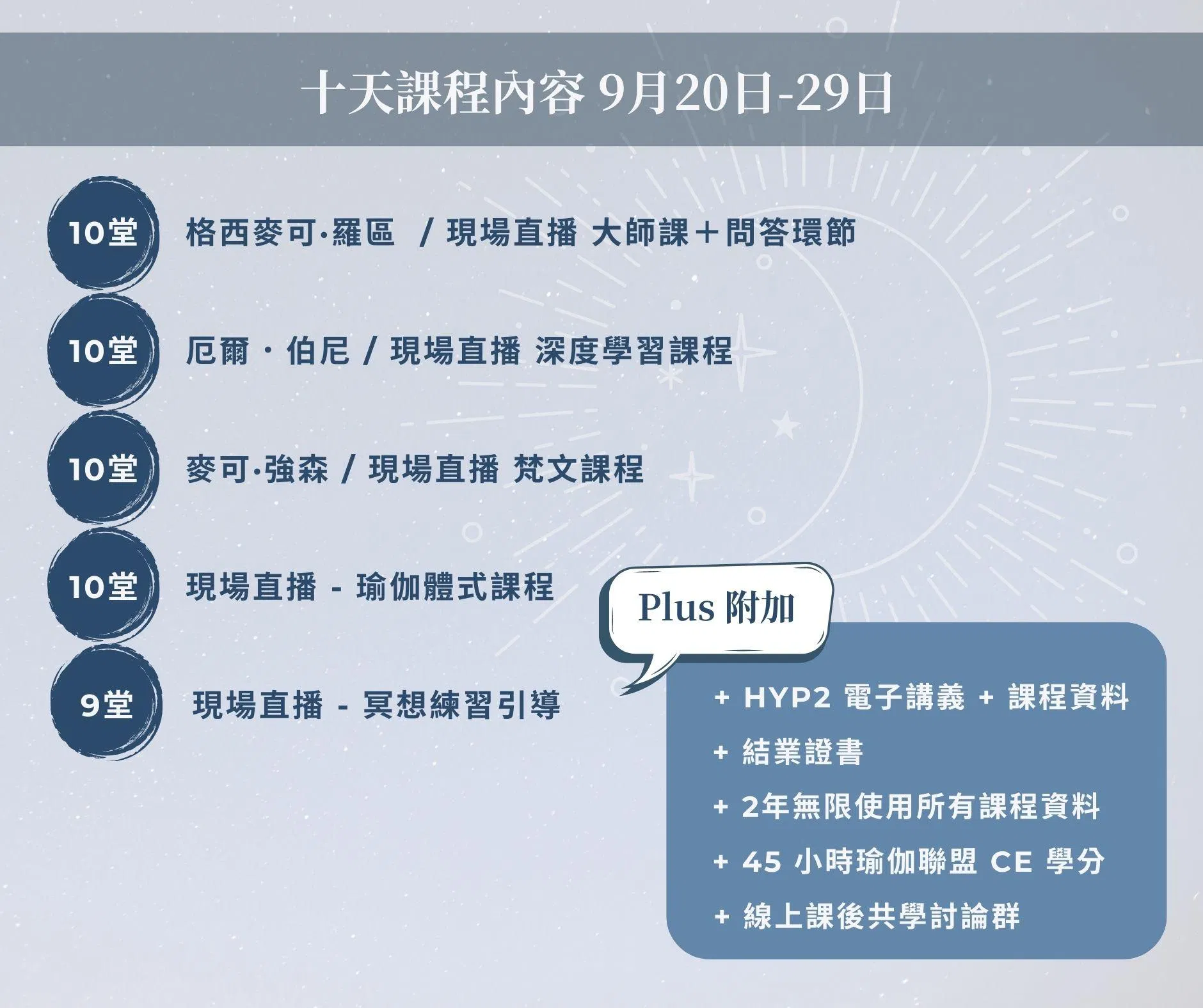 十天課程內容 9月20日-29日

10堂 格西麥可·羅區 / 現場直播 大師課＋問答環節

10堂 厄爾 · 伯尼 / 現場直播 深度學習課程

10堂 麥可·強森 / 現場直播 梵文課程

10堂 現場直播 - 瑜伽體式課程

9堂 現場直播 - 冥想練習引導

Plus 附加

+ HYP2 電子講義 + 課程資料
+ 結業證書
+ 2年無限使用所有課程資料
+ 45 小時瑜伽聯盟 CE 學分
+ 線上課後共學討論群